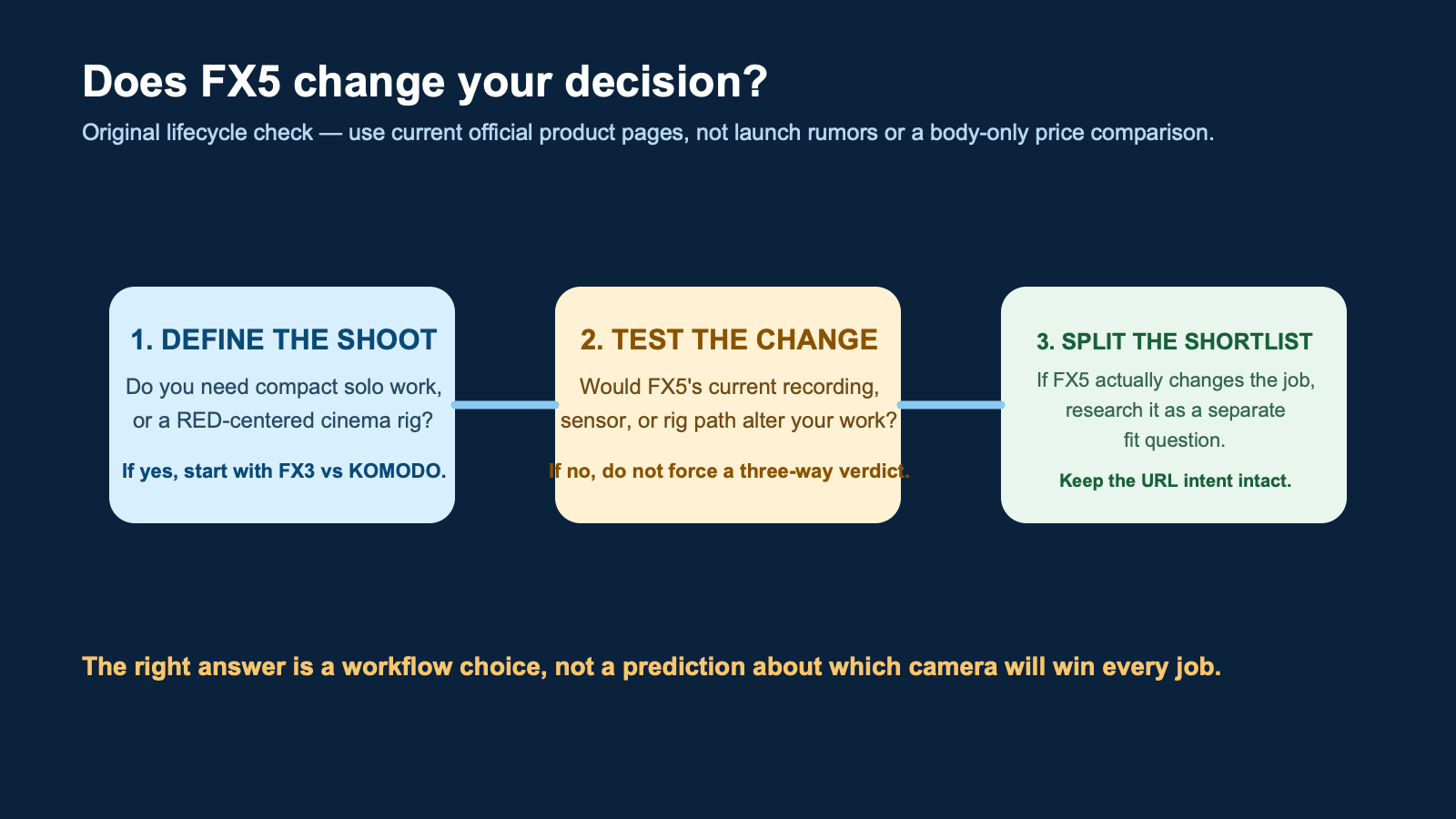 Does FX5 change your decision?

Original lifecycle check — use current official product pages, not launch rumors or a body-only price comparison.

1. DEFINE THE SHOOT

Do you need compact solo work, or a RED-centered cinema rig?

If yes, start with FX3 vs KOMODO.

2. TEST THE CHANGE

Would FX5's current recording, sensor, or rig path alter your work?

If no, do not force a three-way verdict.

3. SPLIT THE SHORTLIST

If FX5 actually changes the job, research it as a separate fit question.

Keep the URL intent intact.

The right answer is a workflow choice, not a prediction about which camera will win every job.